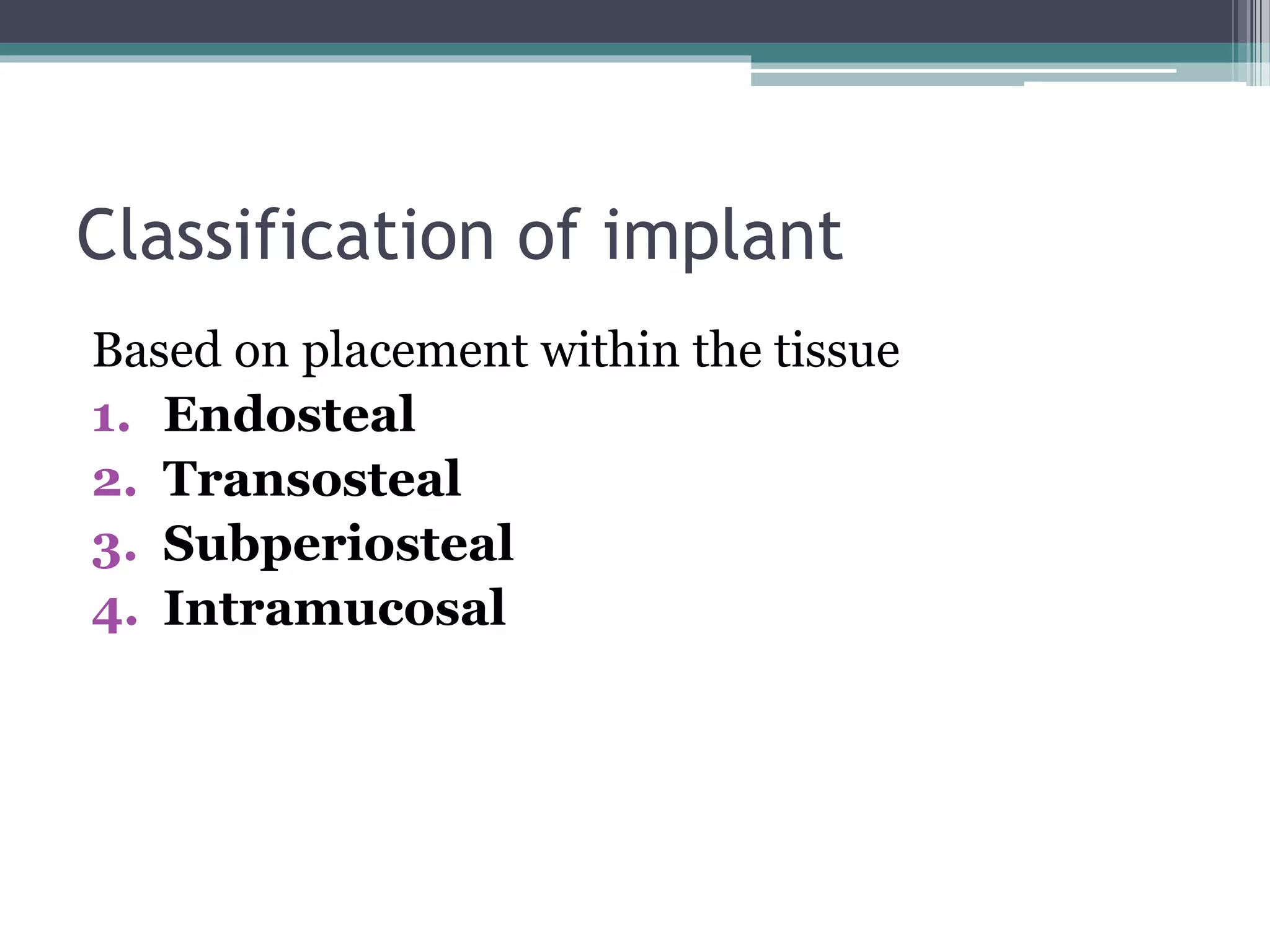 Classification of implant

Based on placement within the tissue

1. Endosteal
2. Transosteal
3. Subperiosteal
4. Intramucosal